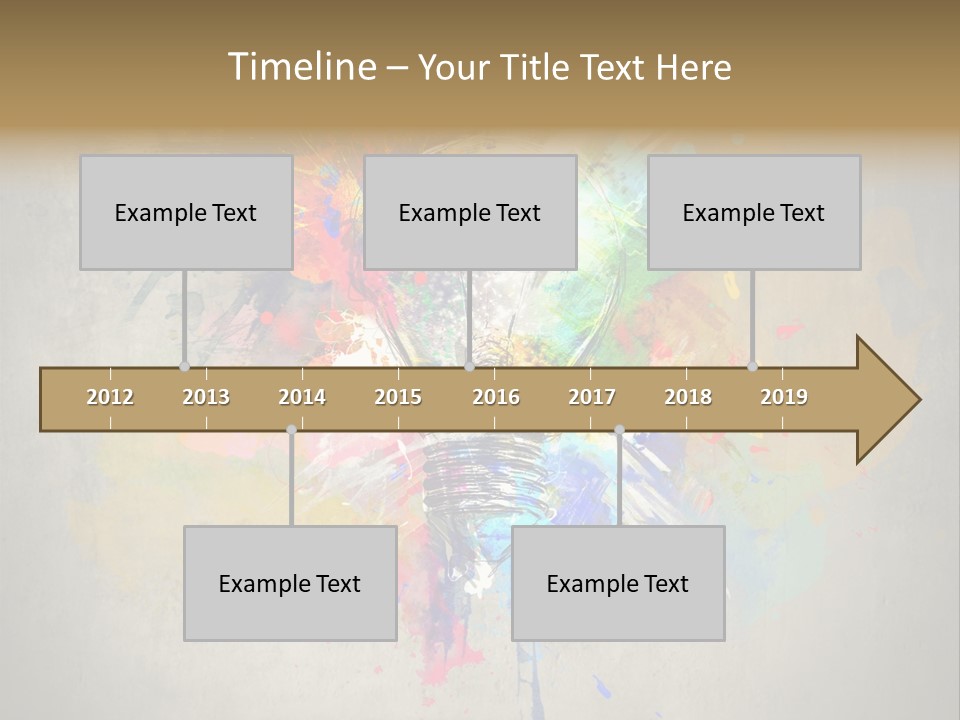 Timeline – Your Title Text Here

Example Text

Example Text

Example Text

2012 2013 2014 2015 2016 2017 2018 2019

Example Text

Example Text